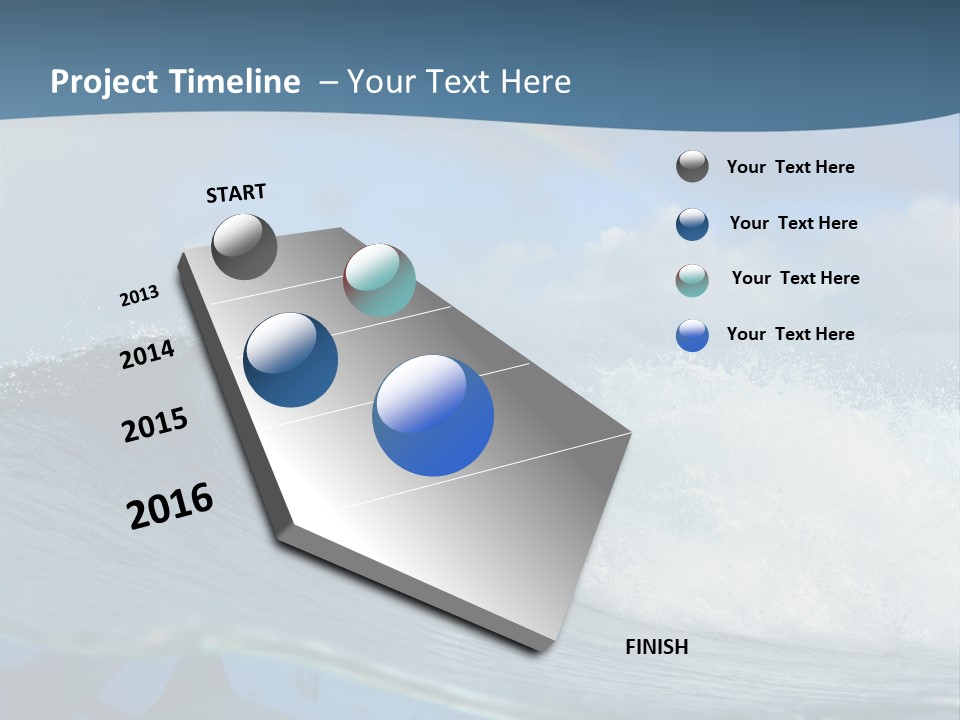 Project Timeline – Your Text Here

START

2013

2014

2015

2016

FINISH

Your Text Here

Your Text Here

Your Text Here

Your Text Here